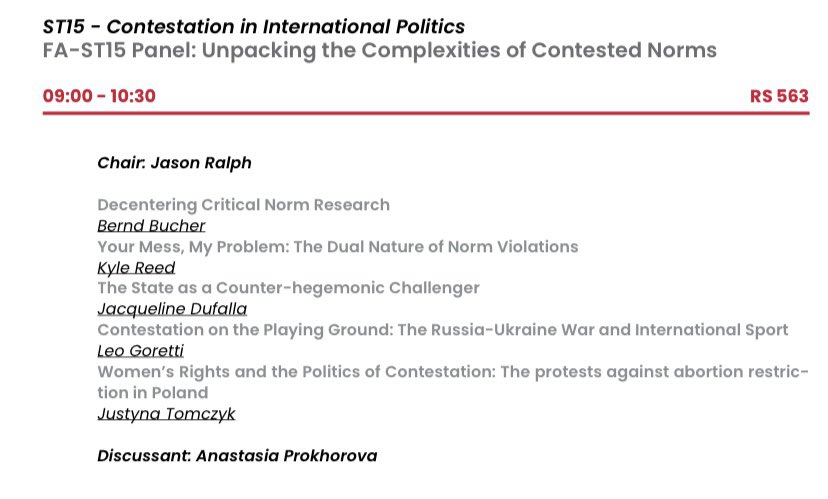 ST15 - Contestation in International Politics
FA-ST15 Panel: Unpacking the Complexities of Contested Norms

09:00 - 10:30

RS 563

Chair: Jason Ralph

Decentering Critical Norm Research
Bernd Bucher
Your Mess, My Problem: The Dual Nature of Norm Violations
Kyle Reed
The State as a Counter-hegemonic Challenger
Jacqueline Dufalla
Contestation on the Playing Ground: The Russia-Ukraine War and International Sport
Leo Goretti
Women's Rights and the Politics of Contestation: The protests against abortion restriction in Poland
Justyna Tomczyk

Discussant: Anastasia Prokhorova